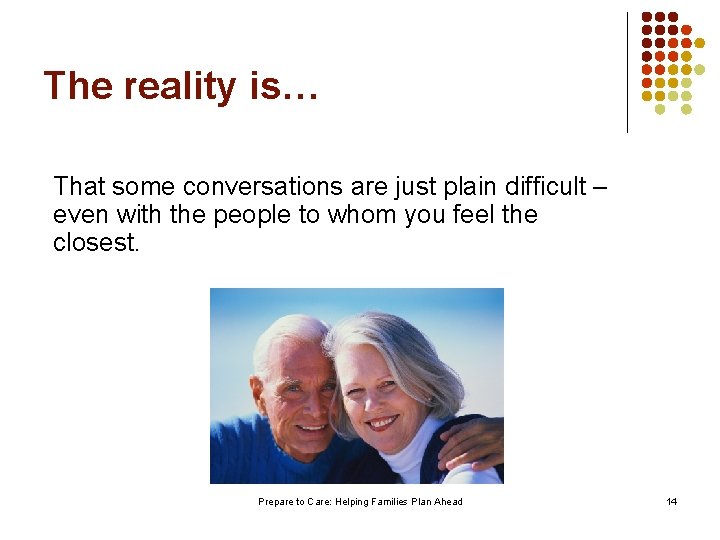 The reality is…

That some conversations are just plain difficult – even with the people to whom you feel the closest.

Prepare to Care: Helping Families Plan Ahead

14